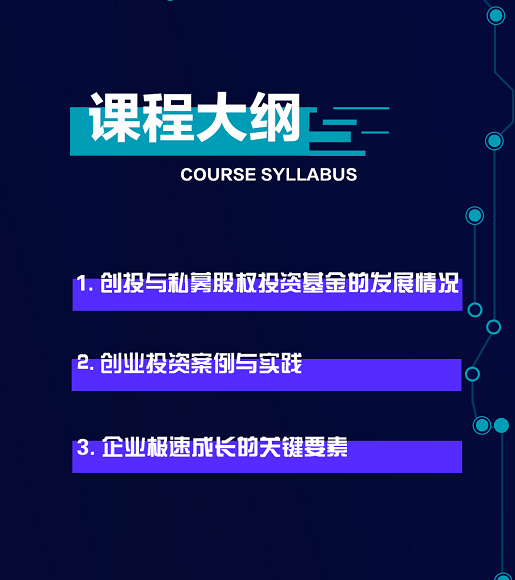 课程大纲

COURSE SYLLABUS

1. 创投与私募股权投资基金的发展情况

2. 创业投资案例与实践

3. 企业极速成长的关键要素